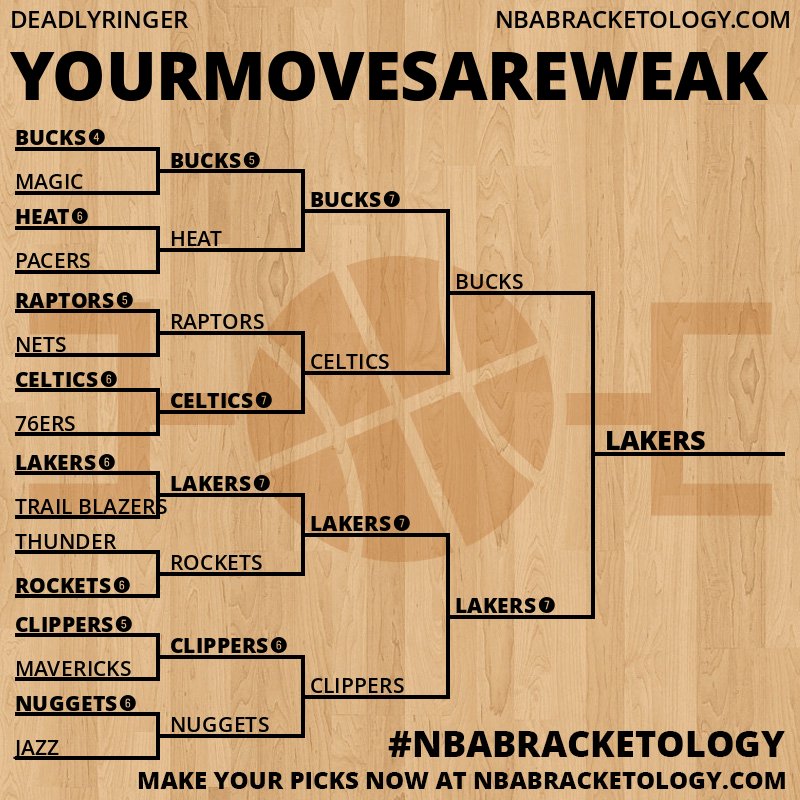 DEADLYRINGER
NBABRACKETOLOGY.COM
YOURMOVESAREWEAK

BUCKS 4
MAGIC
HEAT 6
PACERS
RAPTORS 5
NETS
CELTICS 6
76ERS
LAKERS 6
TRAIL BLAZERS
THUNDER
ROCKETS 6
CLIPPERS 5
MAVERICKS
NUGGETS 6
JAZZ

BUCKS 5
HEAT
RAPTORS
CELTICS 7
LAKERS 7
ROCKETS
CLIPPERS 6
NUGGETS

BUCKS 7
CELTICS
LAKERS 7
CLIPPERS

BUCKS
LAKERS 7

LAKERS

#NBABRACKETOLOGY
MAKE YOUR PICKS NOW AT NBABRACKETOLOGY.COM